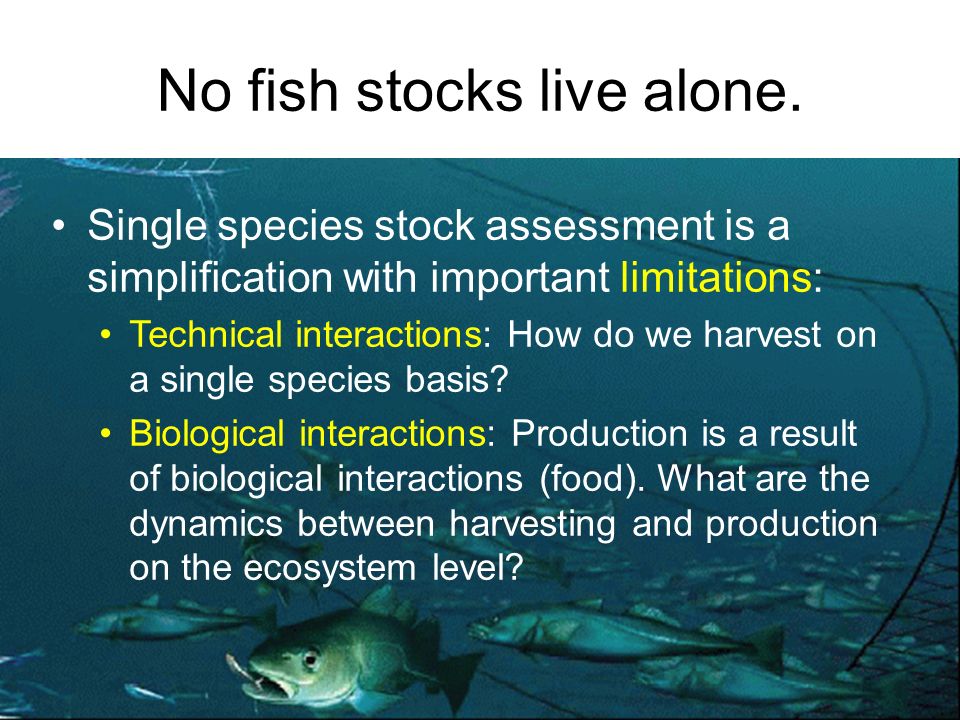 No fish stocks live alone.

• Single species stock assessment is a simplification with important limitations:
• Technical interactions: How do we harvest on a single species basis?
• Biological interactions: Production is a result of biological interactions (food). What are the dynamics between harvesting and production on the ecosystem level?